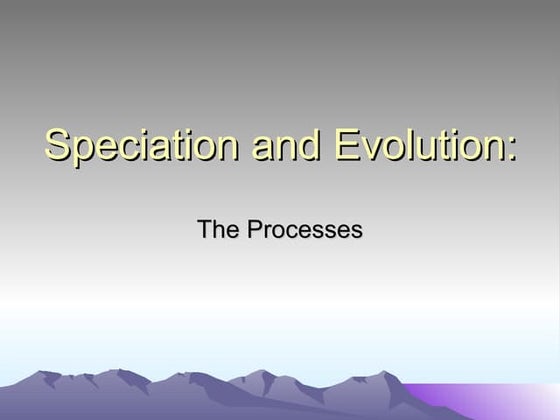 Speciation and Evolution:

The Processes